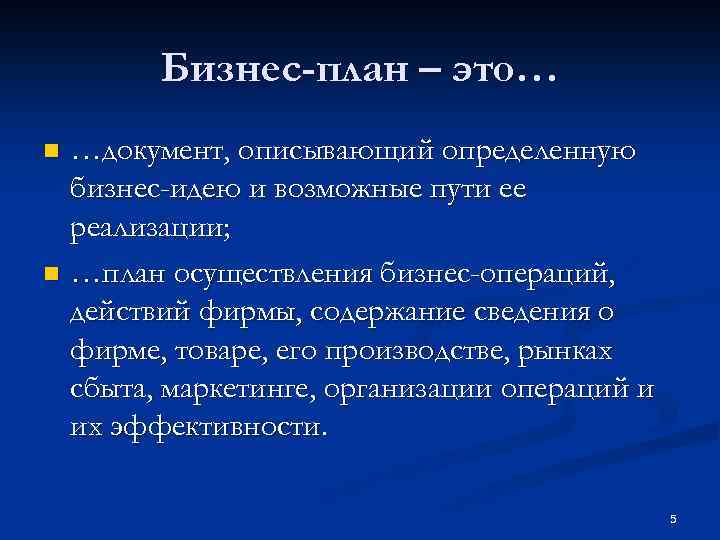 Бизнес-план – это…

…документ, описывающий определенную бизнес-идею и возможные пути ее реализации;

…план осуществления бизнес-операций, действий фирмы, содержание сведения о фирме, товаре, его производстве, рынках сбыта, маркетинге, организации операций и их эффективности.

5